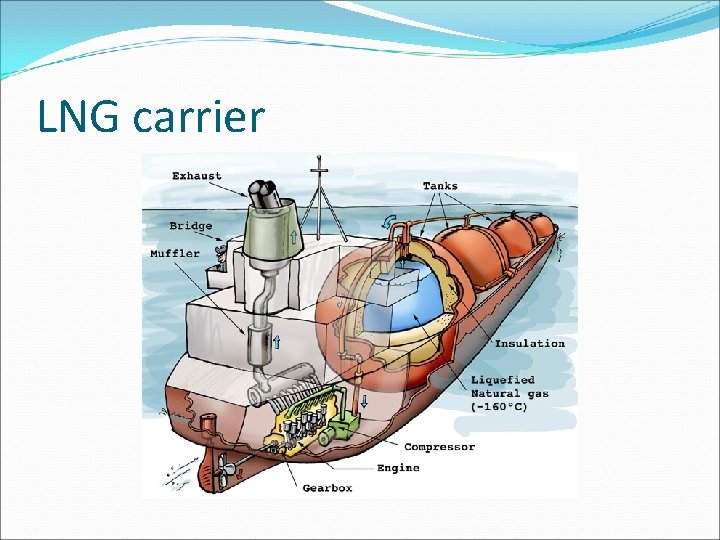 LNG carrier

Exhaust
Bridge
Muffler
Tanks
Insulation
Liquefied Natural gas (-160°C)
Compressor
Engine
Gearbox